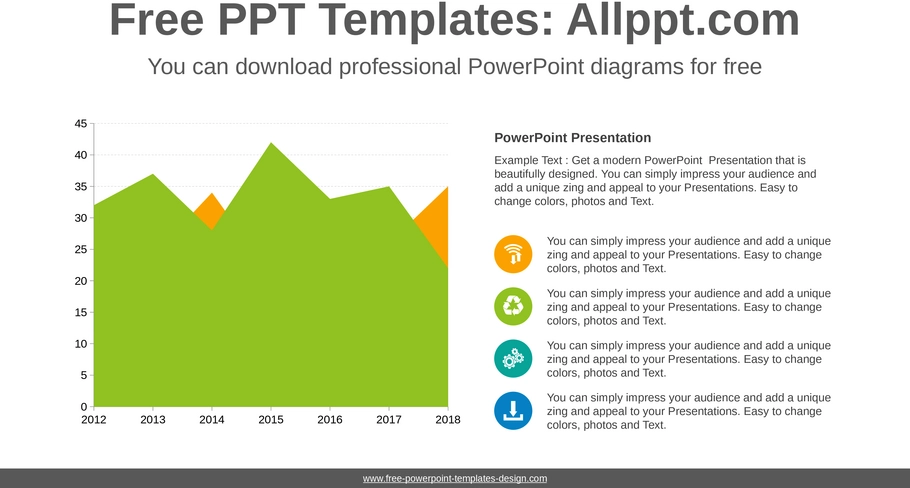 Free PPT Templates: Allppt.com

You can download professional PowerPoint diagrams for free

45
40
35
30
25
20
15
10
5
0
2012 2013 2014 2015 2016 2017 2018

PowerPoint Presentation

Example Text : Get a modern PowerPoint Presentation that is beautifully designed. You can simply impress your audience and add a unique zing and appeal to your Presentations. Easy to change colors, photos and Text.

You can simply impress your audience and add a unique zing and appeal to your Presentations. Easy to change colors, photos and Text.

You can simply impress your audience and add a unique zing and appeal to your Presentations. Easy to change colors, photos and Text.

You can simply impress your audience and add a unique zing and appeal to your Presentations. Easy to change colors, photos and Text.

You can simply impress your audience and add a unique zing and appeal to your Presentations. Easy to change colors, photos and Text.

www.free-powerpoint-templates-design.com